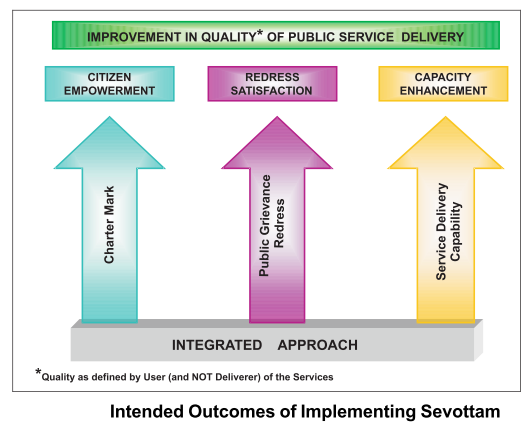 IMPROVEMENT IN QUALITY* OF PUBLIC SERVICE DELIVERY

CITIZEN EMPOWERMENT

REDRESS SATISFACTION

CAPACITY ENHANCEMENT

Charter Mark

Public Grievance Redress

Service Delivery Capability

INTEGRATED APPROACH

*Quality as defined by User (and NOT Deliverer) of the Services

Intended Outcomes of Implementing Sevottam